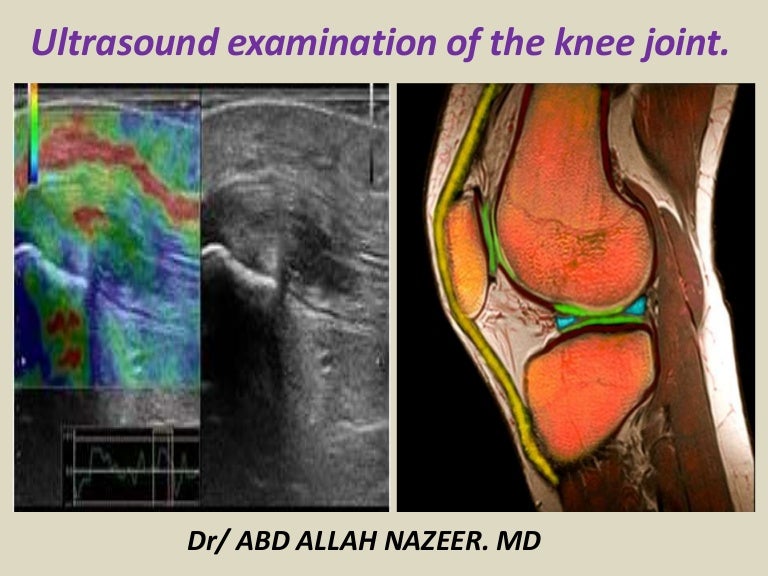 Ultrasound examination of the knee joint.

Dr/ ABD ALLAH NAZEER. MD